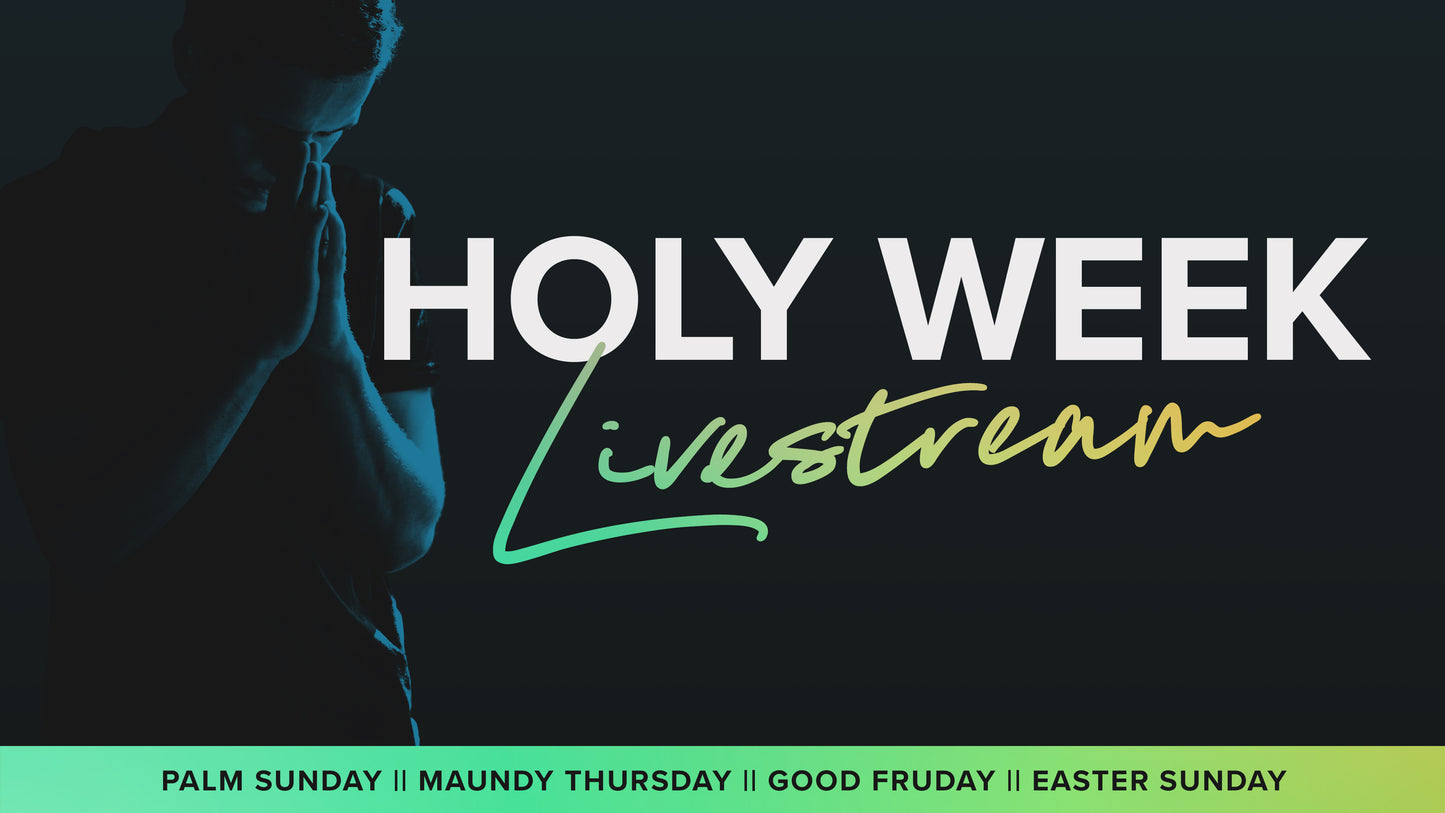 HOLY WEEK
Livestream

PALM SUNDAY || MAUNDY THURSDAY || GOOD FRUDAY || EASTER SUNDAY